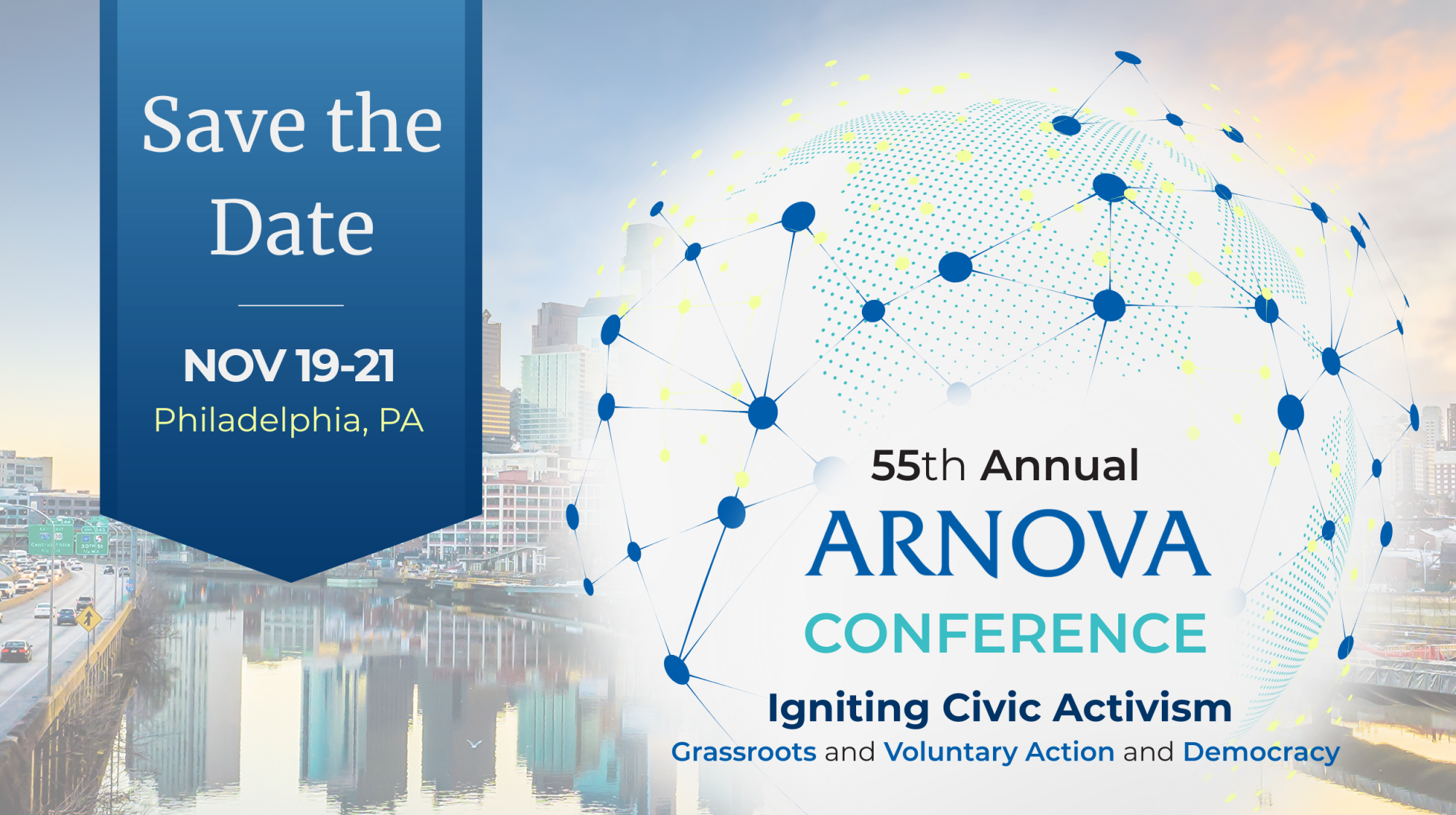 Save the Date

NOV 19-21
Philadelphia, PA

55th Annual
ARNOVA
CONFERENCE
Igniting Civic Activism
Grassroots and Voluntary Action and Democracy